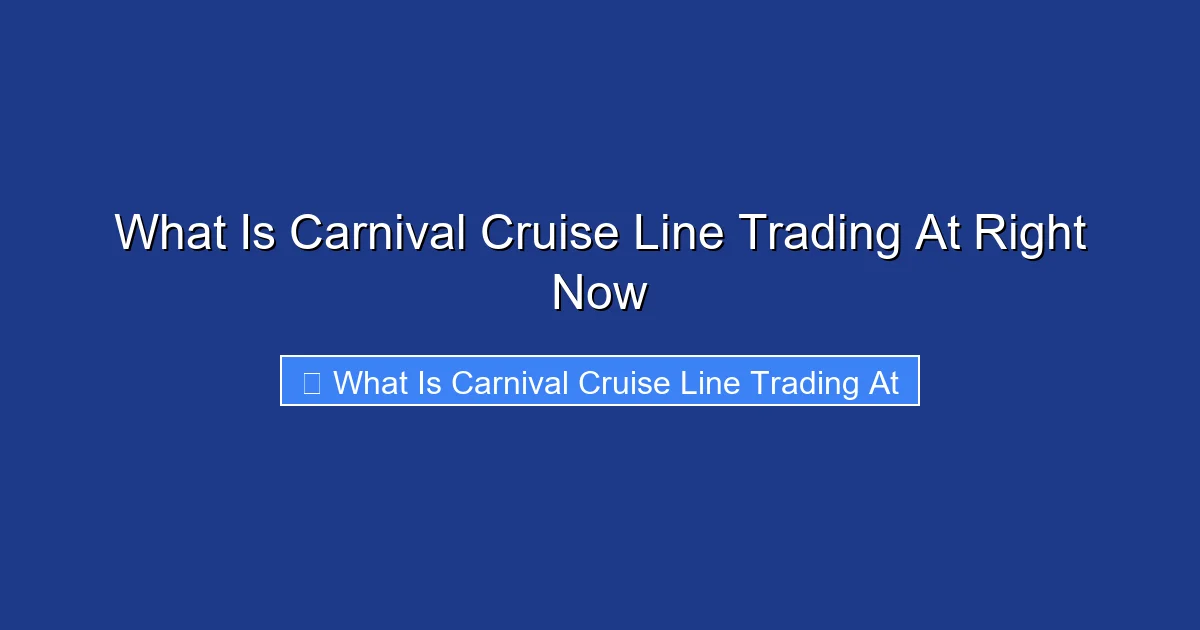 What Is Carnival Cruise Line Trading At Right Now

What Is Carnival Cruise Line Trading At